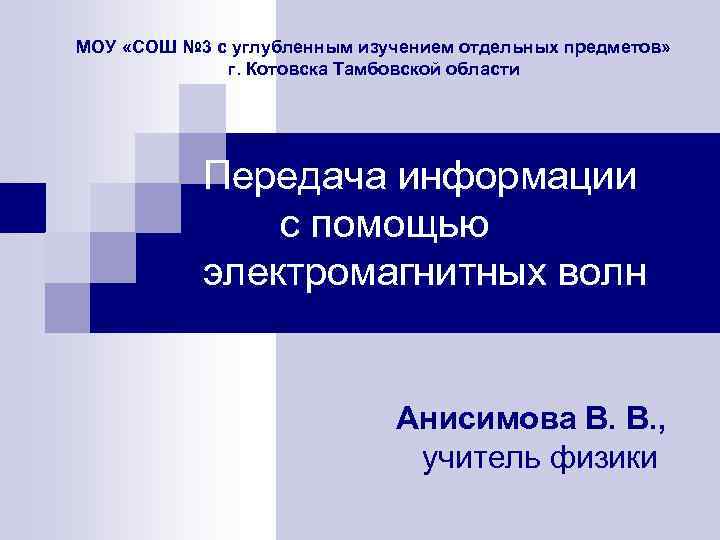 МОУ «СОШ №3 с углубленным изучением отдельных предметов»
г. Котовска Тамбовской области

Передача информации с помощью электромагнитных волн

Анисимова В. В.,
учитель физики